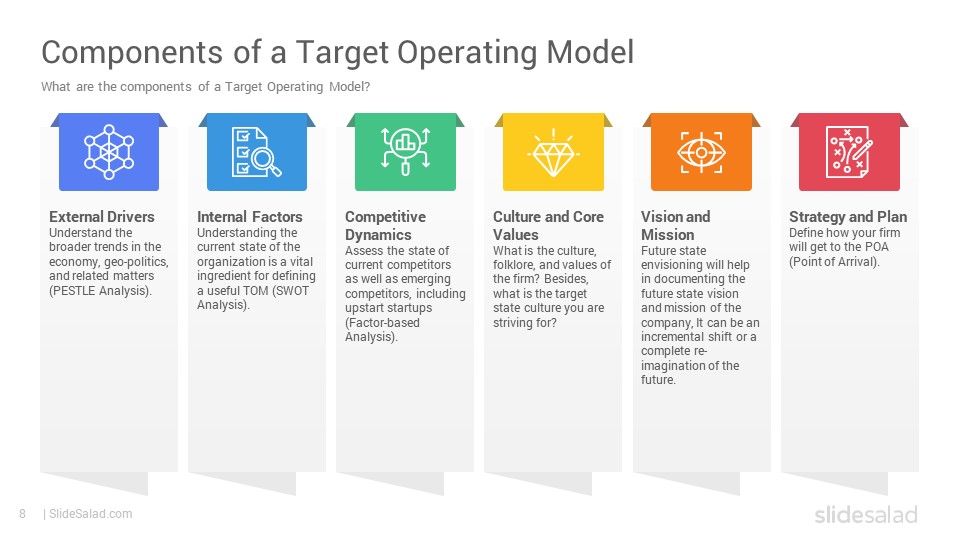 Components of a Target Operating Model
What are the components of a Target Operating Model?

External Drivers
Understand the broader trends in the economy, geo-politics, and related matters (PESTLE Analysis).

Internal Factors
Understanding the current state of the organization is a vital ingredient for defining a useful TOM (SWOT Analysis).

Competitive Dynamics
Assess the state of current competitors as well as emerging competitors, including upstart startups (Factor-based Analysis).

Culture and Core Values
What is the culture, folklore, and values of the firm? Besides, what is the target state culture you are striving for?

Vision and Mission
Future state envisioning will help in documenting the future state vision and mission of the company, It can be an incremental shift or a complete re-imagination of the future.

Strategy and Plan
Define how your firm will get to the POA (Point of Arrival).

8 | SlideSalad.com

slidesalad